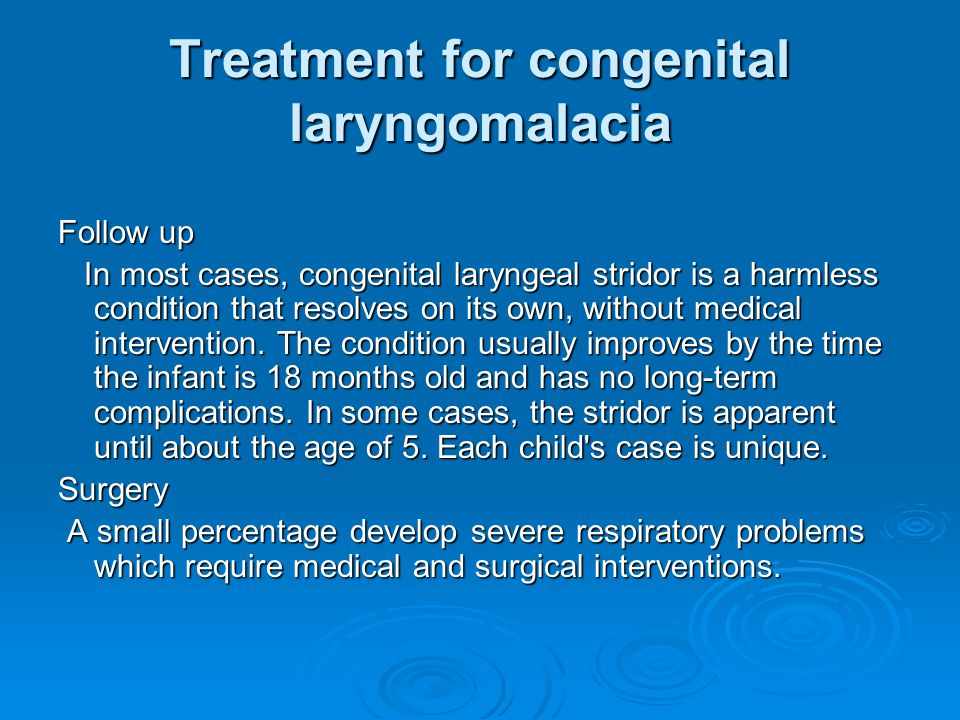 Treatment for congenital laryngomalacia

Follow up

In most cases, congenital laryngeal stridor is a harmless condition that resolves on its own, without medical intervention. The condition usually improves by the time the infant is 18 months old and has no long-term complications. In some cases, the stridor is apparent until about the age of 5. Each child's case is unique.

Surgery

A small percentage develop severe respiratory problems which require medical and surgical interventions.